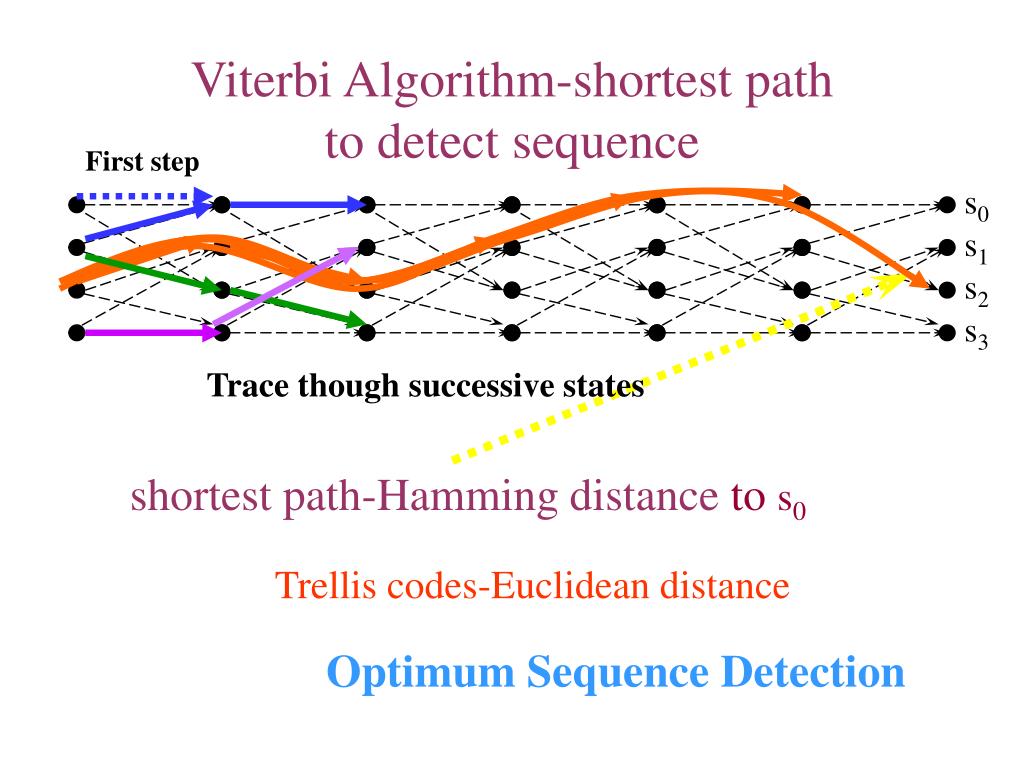 Viterbi Algorithm-shortest path to detect sequence

First step

$s_0$
$s_1$
$s_2$
$s_3$

Trace though successive states

shortest path-Hamming distance to $s_0$

Trellis codes-Euclidean distance

Optimum Sequence Detection